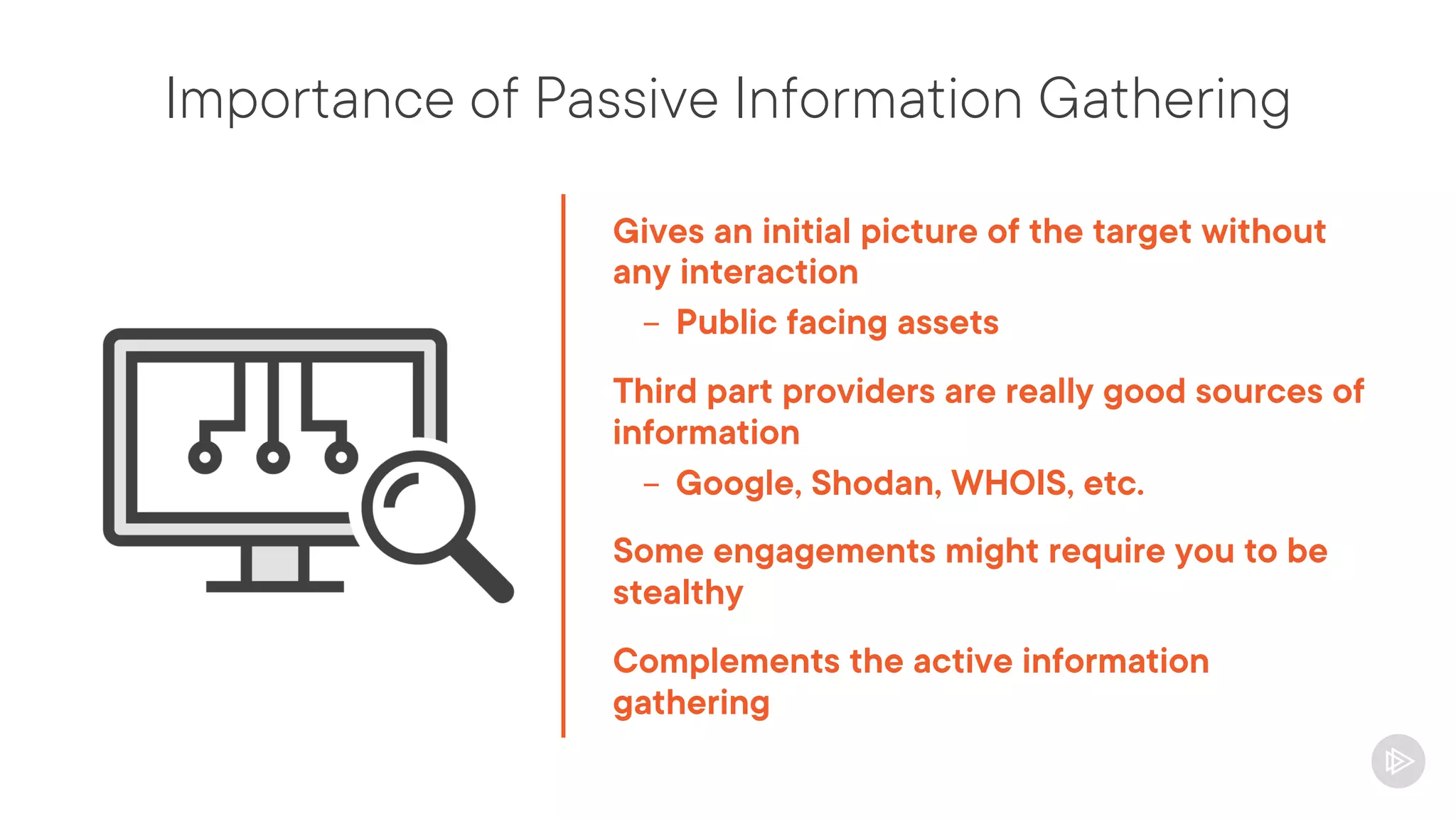 Importance of Passive Information Gathering

Gives an initial picture of the target without any interaction

– Public facing assets

Third part providers are really good sources of information

– Google, Shodan, WHOIS, etc.

Some engagements might require you to be stealthy

Complements the active information gathering